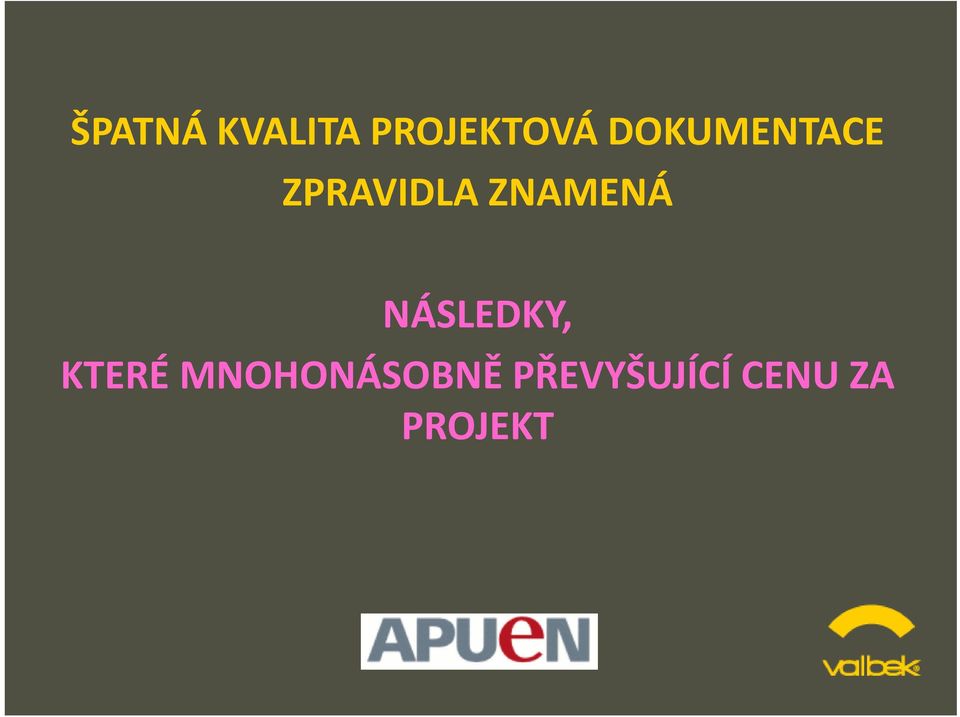 ŠPATNÁ KVALITA PROJEKTOVÁ DOKUMENTACE
ZPRAVIDLA ZNAMENÁ

NÁSLEDKY,
KTERÉ MNOHONÁSOBNĚ PŘEVYŠUJÍCÍ CENU ZA PROJEKT

APUeN

valbek